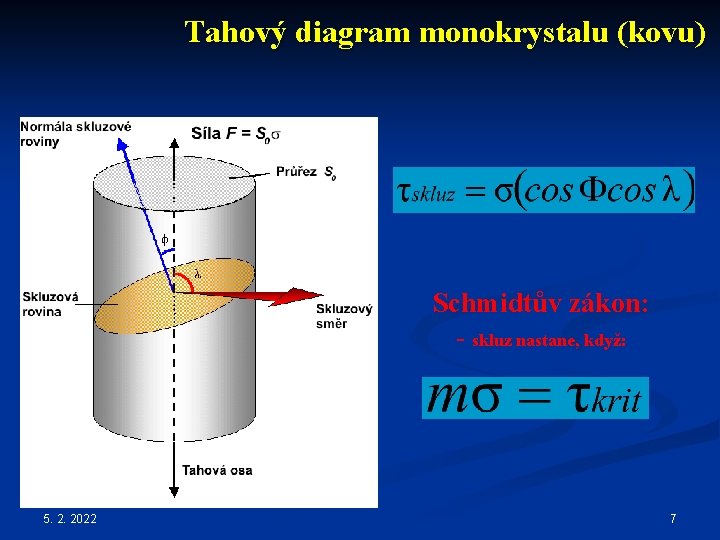 Tahový diagram monokrystalu (kovu)

Normála skluzové roviny

Síla $F = S_0\sigma$

Průřez $S_0$

$\phi$

$\lambda$

Skluzová rovina

Skluzový směr

Tahová osa

$\tau_{skluz} = \sigma(\cos\Phi\cos\lambda)$

Schmidtův zákon:

- skluz nastane, když:

$m\sigma = \tau_{krit}$

5. 2. 2022

7